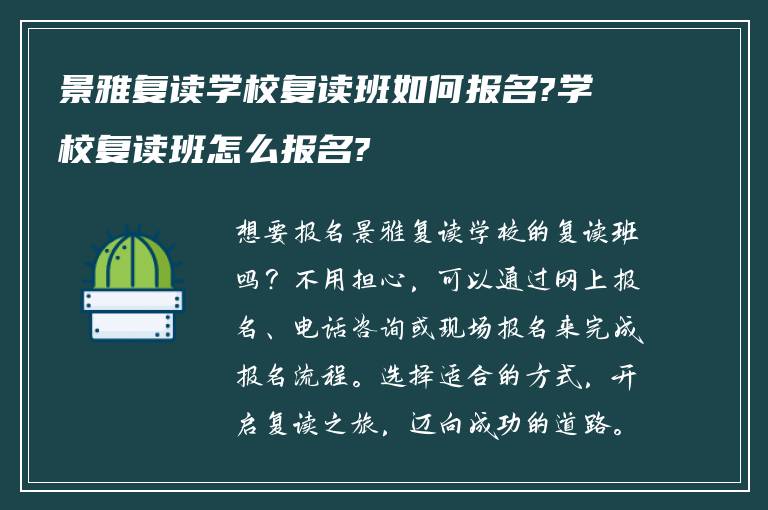 景雅复读学校复读班如何报名?学校复读班怎么报名?

想要报名景雅复读学校的复读班吗？不用担心，可以通过网上报名、电话咨询或现场报名来完成报名流程。选择适合的方式，开启复读之旅，迈向成功的道路。